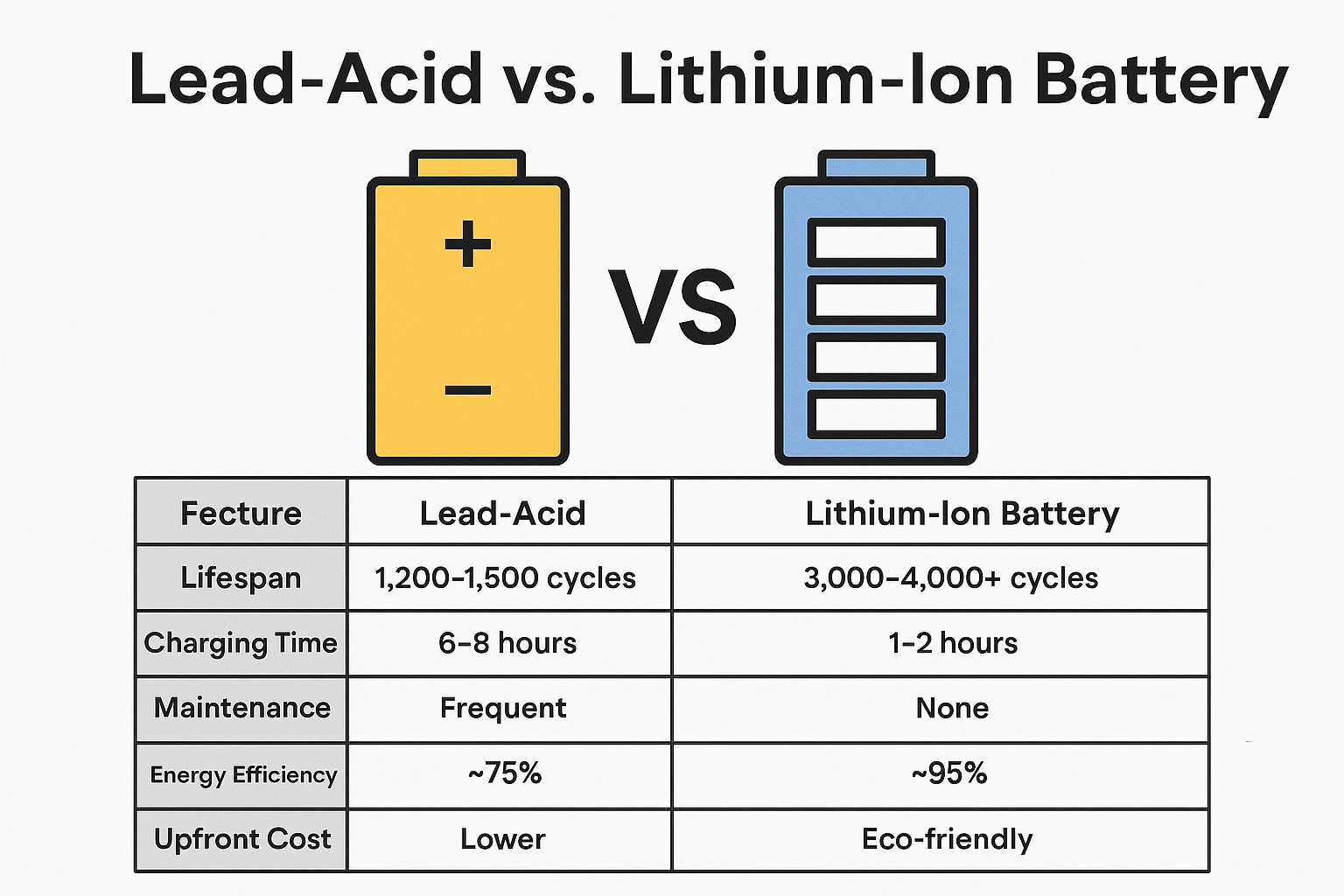 Lead-Acid vs. Lithium-Ion Battery

+

−

VS

| Fecture | Lead-Acid | Lithium-Ion Battery |
|---|---|---|
| Lifespan | 1,200–1,500 cycles | 3,000–4,000+ cycles |
| Charging Time | 6–8 hours | 1–2 hours |
| Maintenance | Frequent | None |
| Energy Efficiency | ~75% | ~95% |
| Upfront Cost | Lower | Eco-friendly |